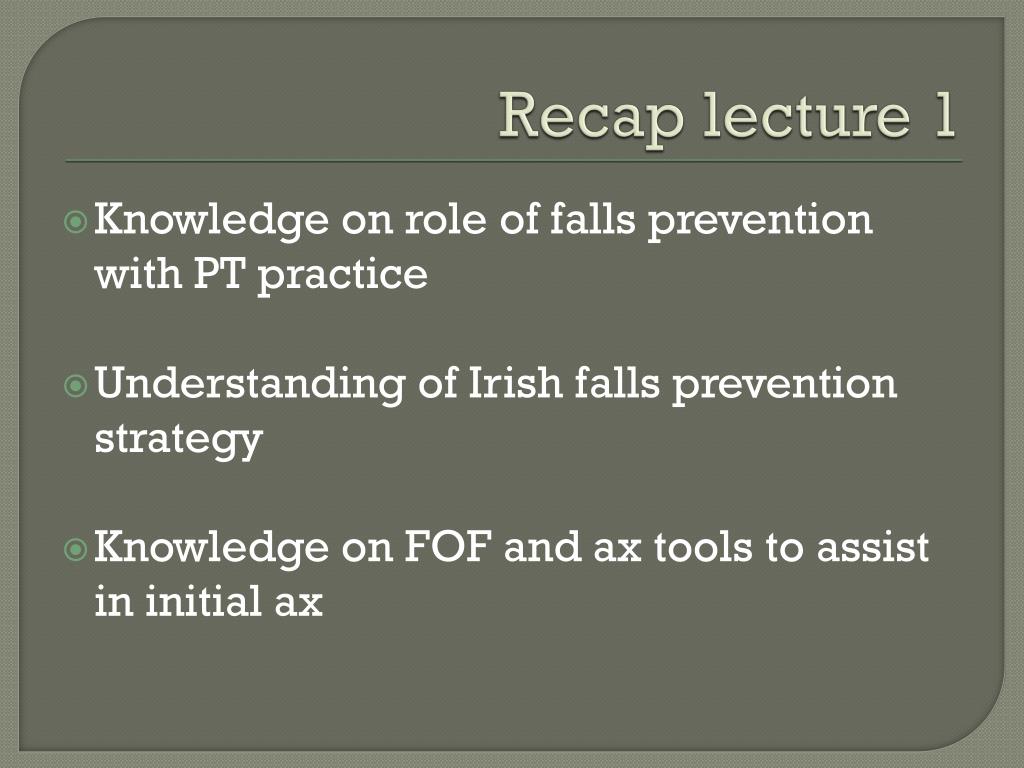 Recap lecture 1

Knowledge on role of falls prevention with PT practice

Understanding of Irish falls prevention strategy

Knowledge on FOF and ax tools to assist in initial ax